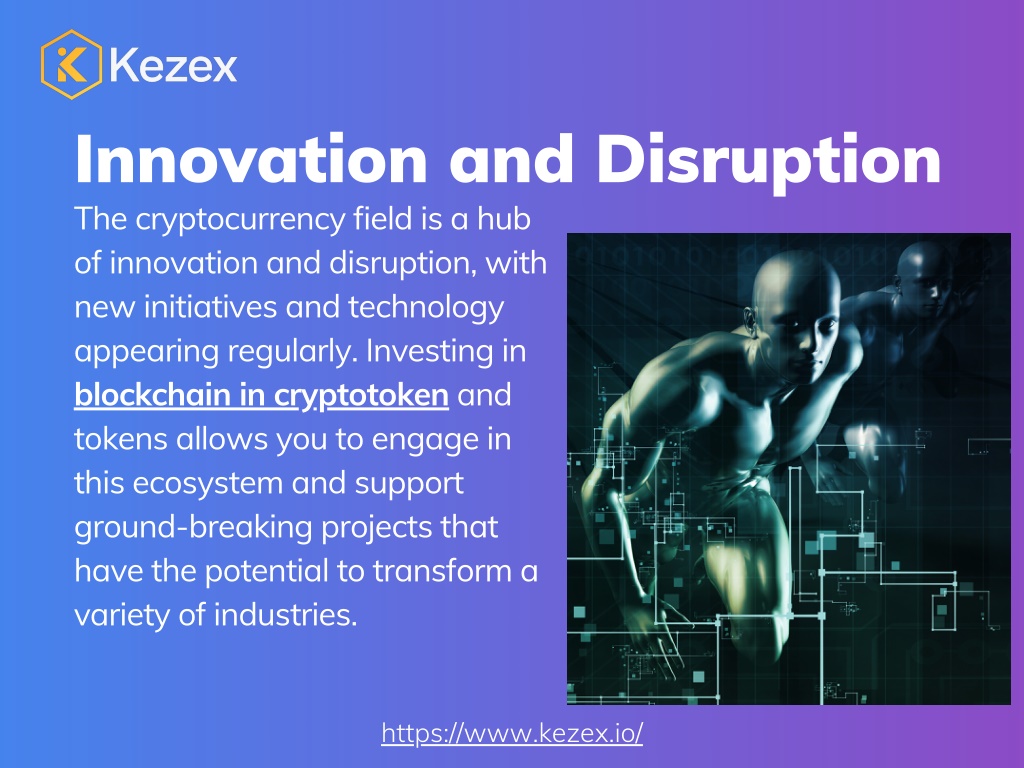 Kezex

Innovation and Disruption

The cryptocurrency field is a hub of innovation and disruption, with new initiatives and technology appearing regularly. Investing in blockchain in cryptotoken and tokens allows you to engage in this ecosystem and support ground-breaking projects that have the potential to transform a variety of industries.

https://www.kezex.io/